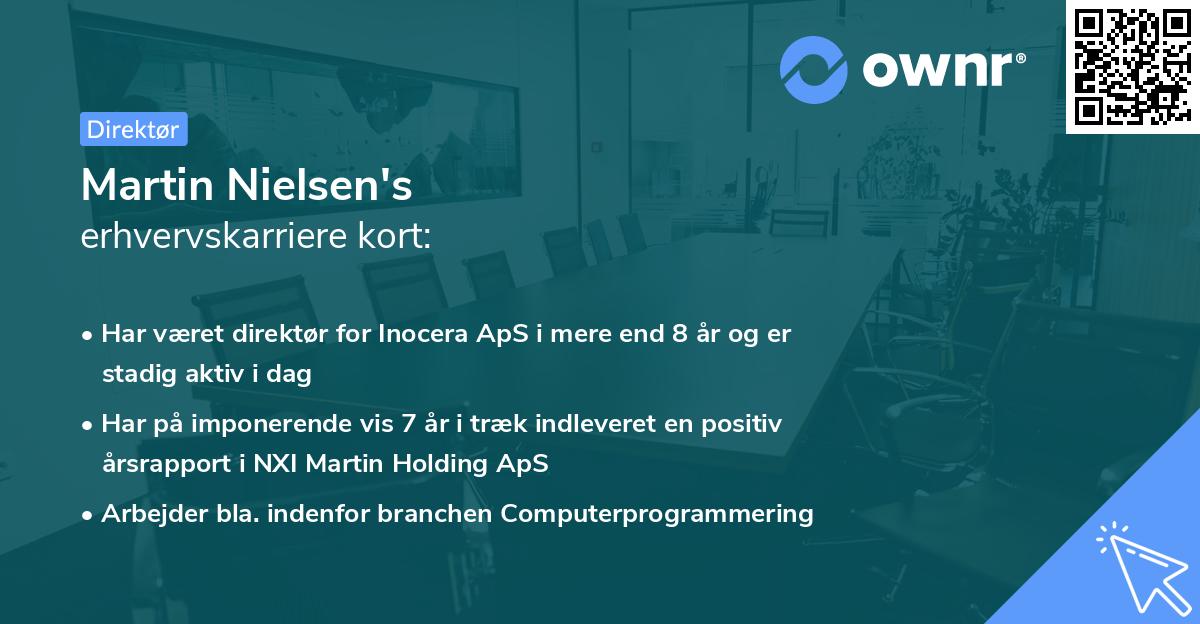 ownr®

Direktør

Martin Nielsen's
erhvervskarriere kort:

• Har været direktør for Inocera ApS i mere end 8 år og er stadig aktiv i dag
• Har på imponerende vis 7 år i træk indleveret en positiv årsrapport i NXI Martin Holding ApS
• Arbejder bla. indenfor branchen Computerprogrammering